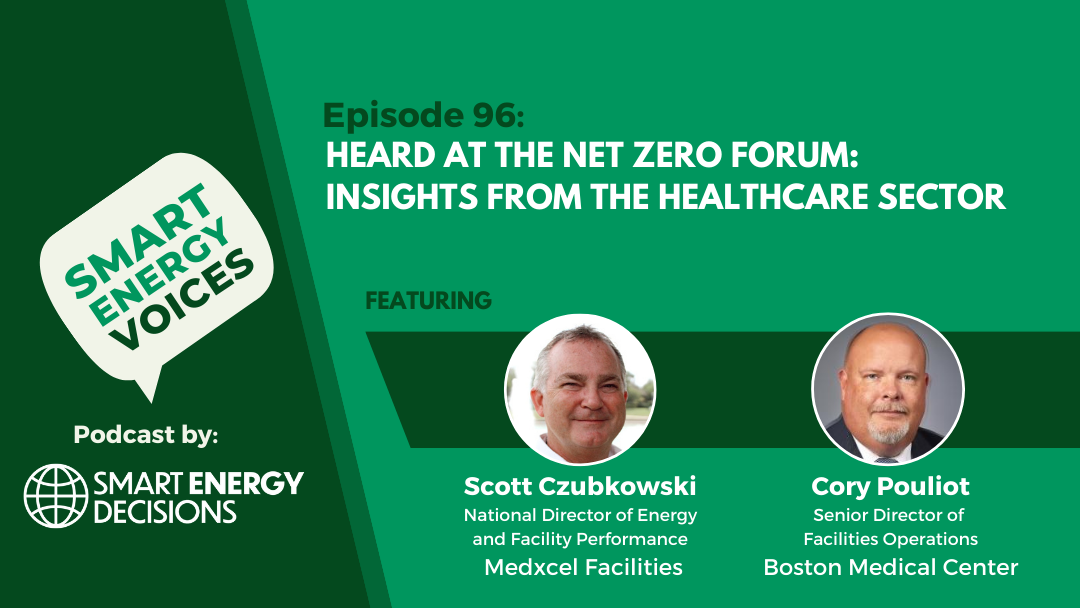 SMART ENERGY VOICES

Podcast by:

SMART ENERGY DECISIONS

Episode 96:
HEARD AT THE NET ZERO FORUM: INSIGHTS FROM THE HEALTHCARE SECTOR

FEATURING

Scott Czubkowski
National Director of Energy and Facility Performance
Medxcel Facilities

Cory Pouliot
Senior Director of Facilities Operations
Boston Medical Center